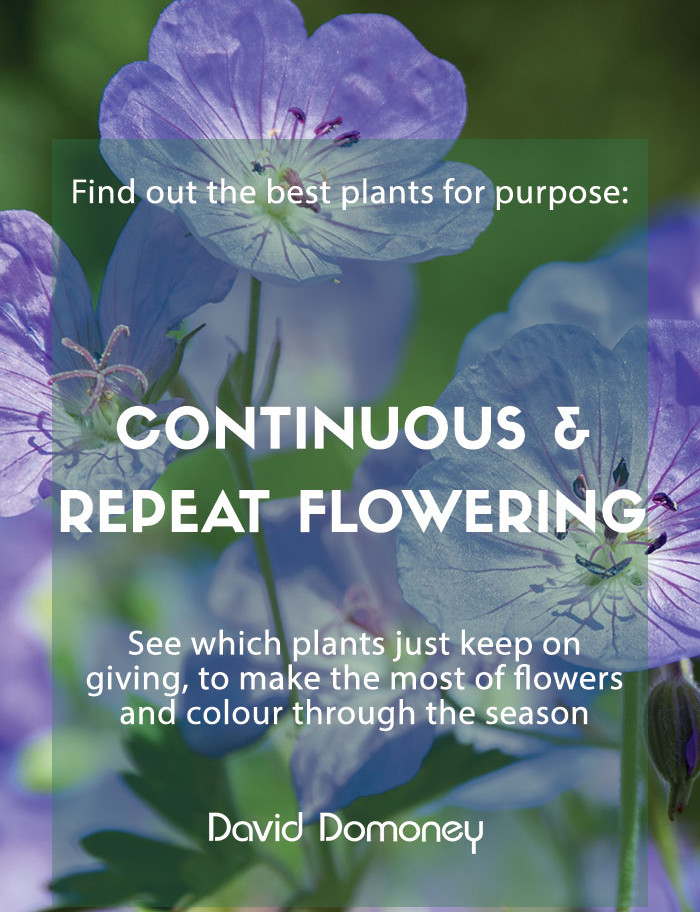 Find out the best plants for purpose:

CONTINUOUS & REPEAT FLOWERING

See which plants just keep on giving, to make the most of flowers and colour through the season

David Domoney